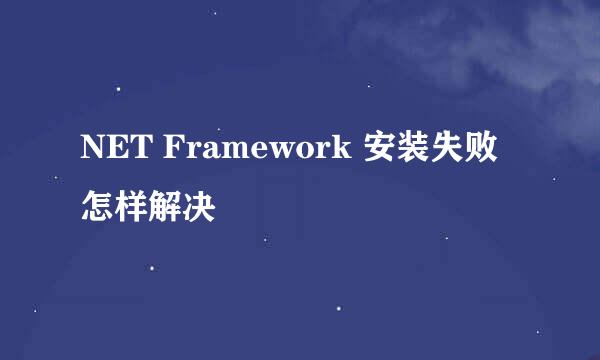 NET Framework 安装失败怎样解决